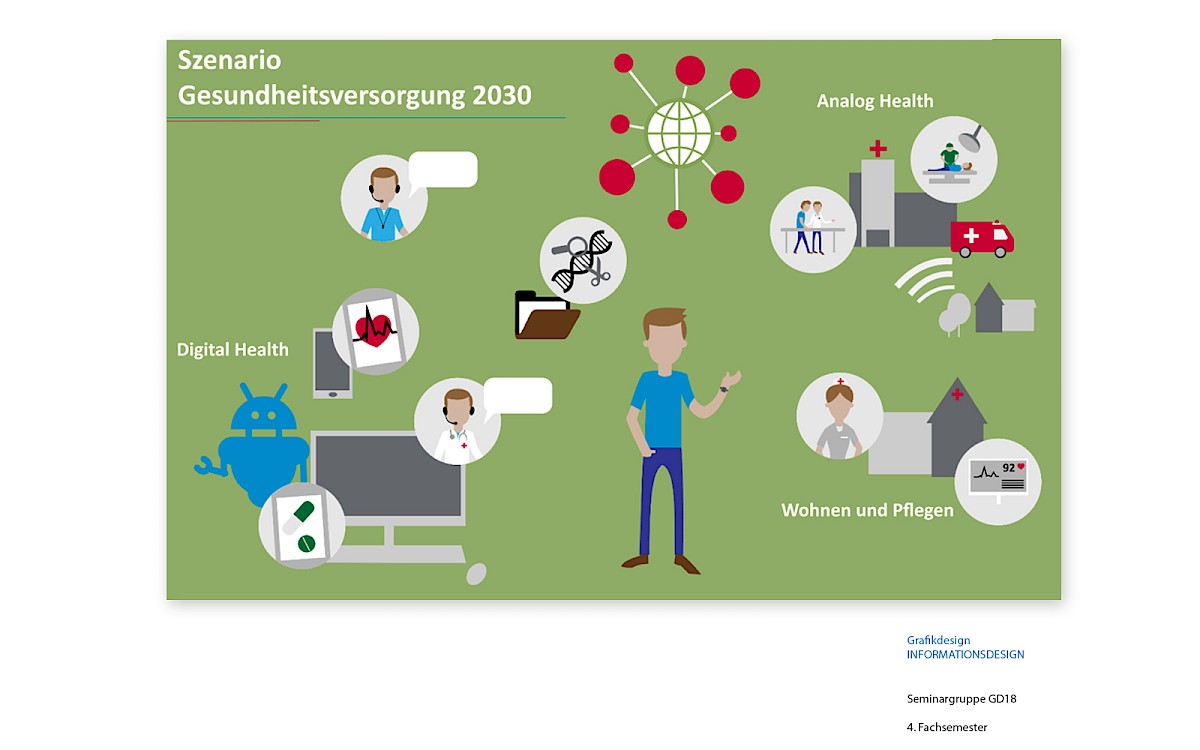 Szenario
Gesundheitsversorgung 2030

Analog Health

Digital Health

92

Wohnen und Pflegen

Grafikdesign
INFORMATIONSDESIGN

Seminargruppe GD18

4. Fachsemester